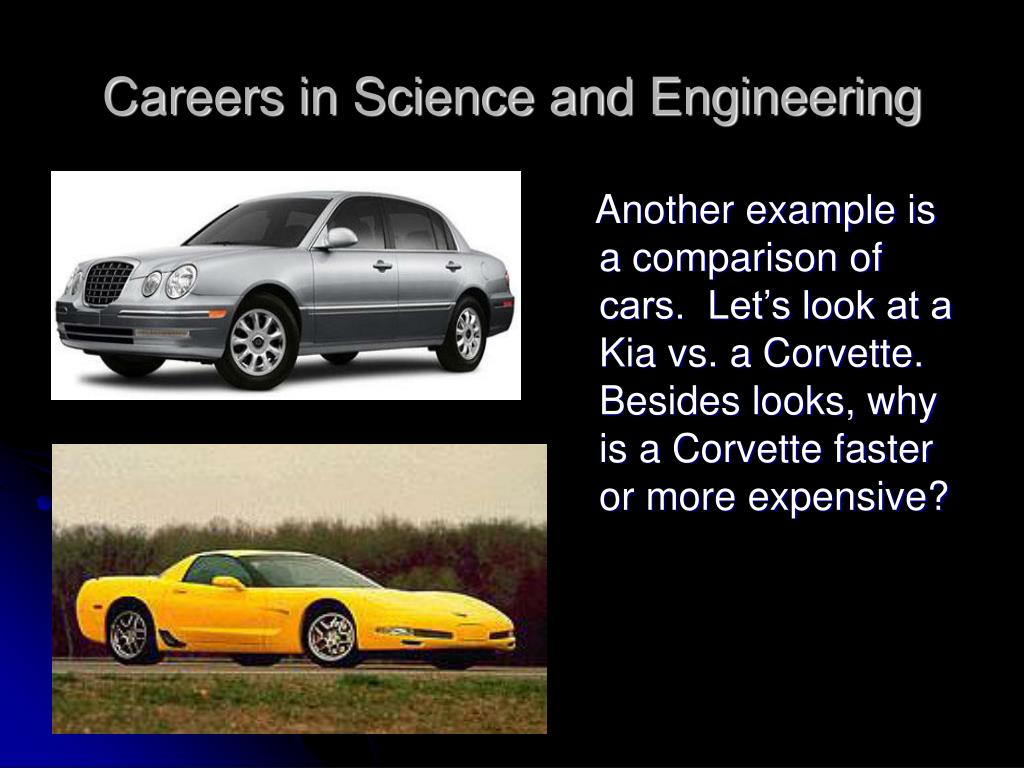 Careers in Science and Engineering

Another example is a comparison of cars. Let’s look at a Kia vs. a Corvette. Besides looks, why is a Corvette faster or more expensive?